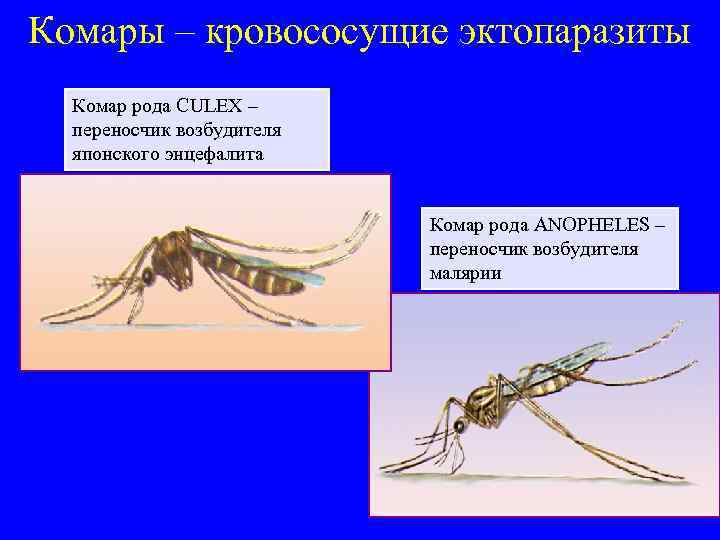 Комары – кровососущие эктопаразиты

Комар рода CULEX – переносчик возбудителя японского энцефалита

Комар рода ANOPHELES – переносчик возбудителя малярии